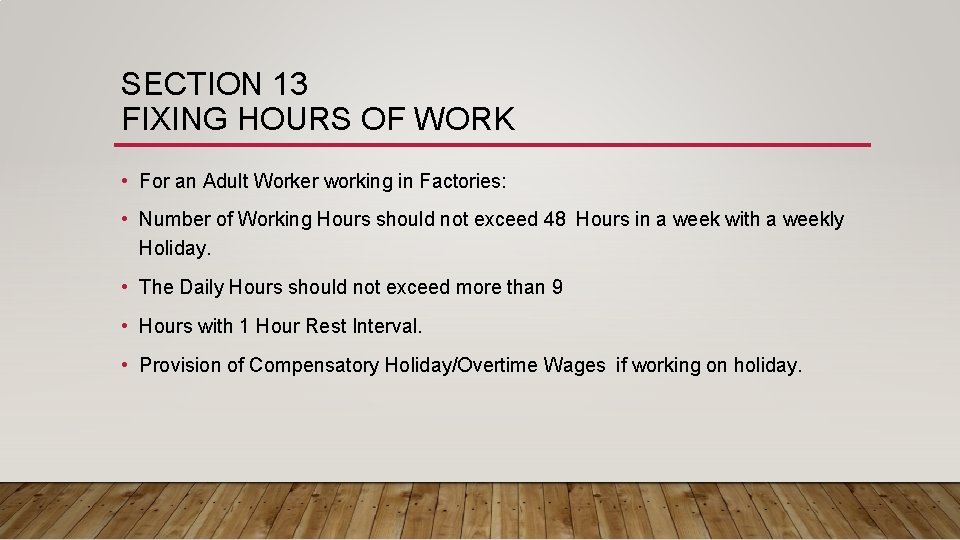 SECTION 13
FIXING HOURS OF WORK

• For an Adult Worker working in Factories:

• Number of Working Hours should not exceed 48 Hours in a week with a weekly Holiday.

• The Daily Hours should not exceed more than 9

• Hours with 1 Hour Rest Interval.

• Provision of Compensatory Holiday/Overtime Wages if working on holiday.